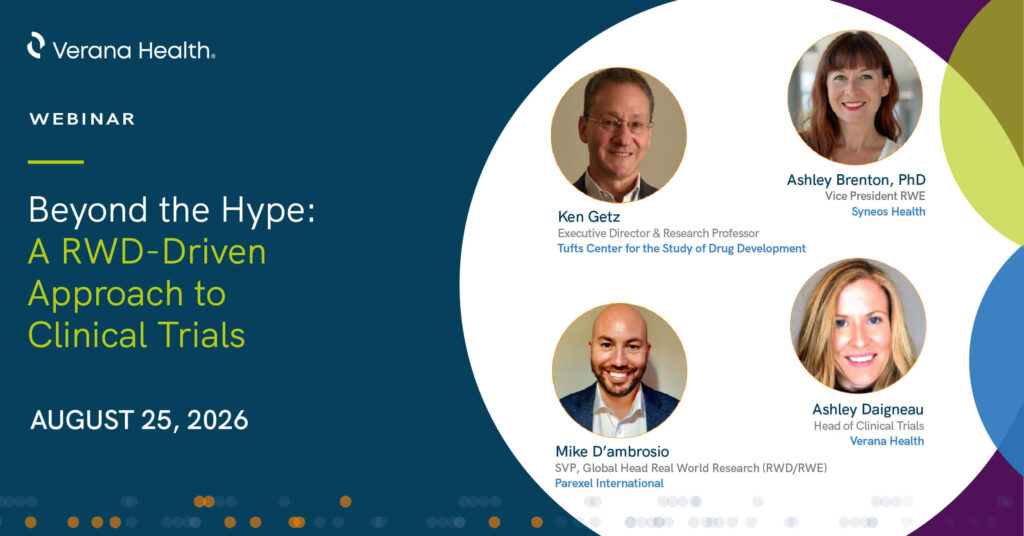 Verana Health.

WEBINAR

Beyond the Hype: A RWD-Driven Approach to Clinical Trials

AUGUST 25, 2026

Ken Getz
Executive Director & Research Professor
Tufts Center for the Study of Drug Development

Ashley Brenton, PhD
Vice President RWE
Syneos Health

Mike D'ambrosio
SVP, Global Head Real World Research (RWD/RWE)
Parexel International

Ashley Daigneau
Head of Clinical Trials
Verana Health